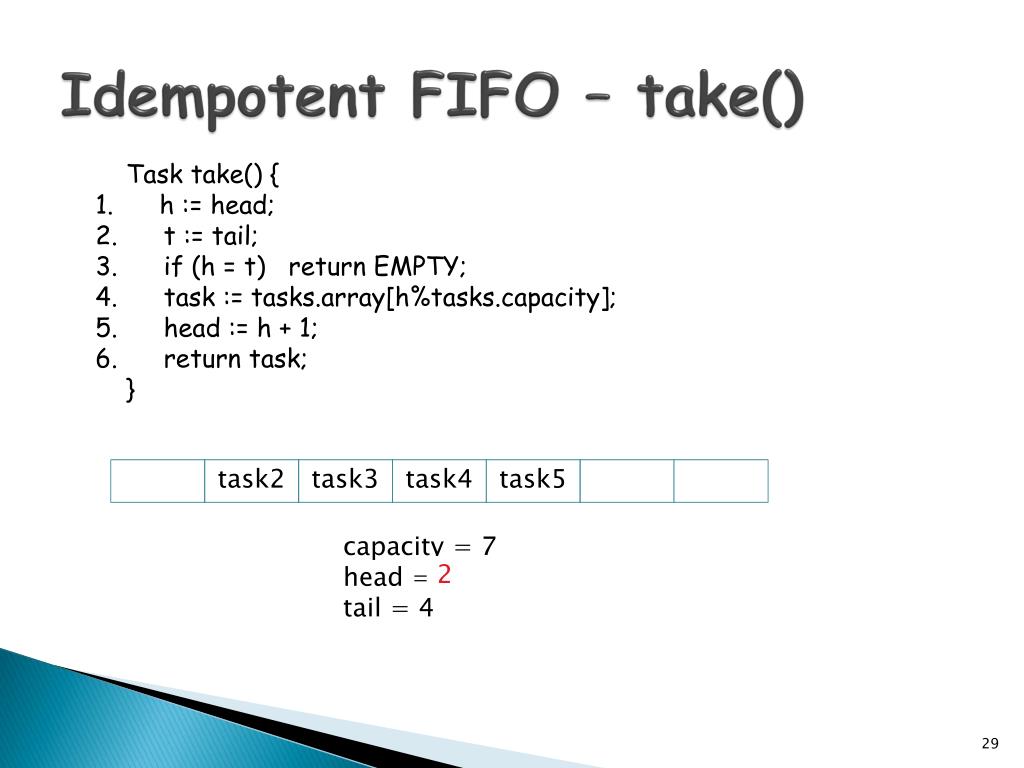 Idempotent FIFO – take()

Task take() {
1. h := head;
2. t := tail;
3. if (h = t) return EMPTY;
4. task := tasks.array[h%tasks.capacity];
5. head := h + 1;
6. return task;
}

| | task2 | task3 | task4 | task5 | | |
|---|---|---|---|---|---|---|

capacity = 7
head = 2
tail = 4

29